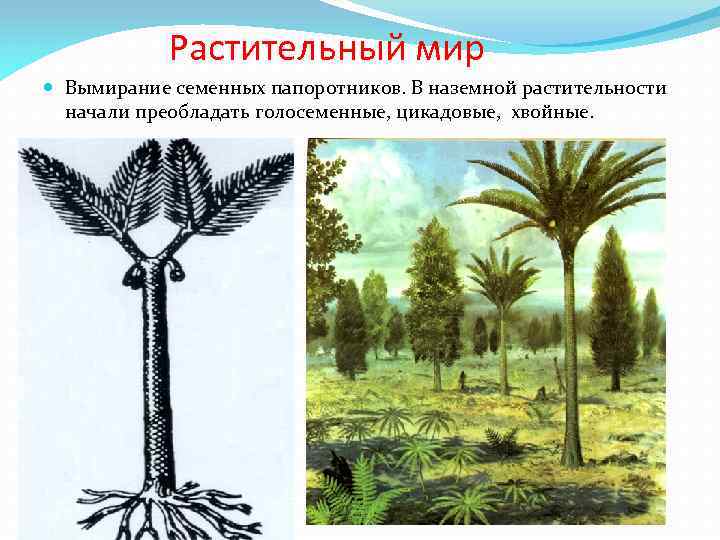 Растительный мир

Вымирание семенных папоротников. В наземной растительности начали преобладать голосеменные, цикадовые, хвойные.